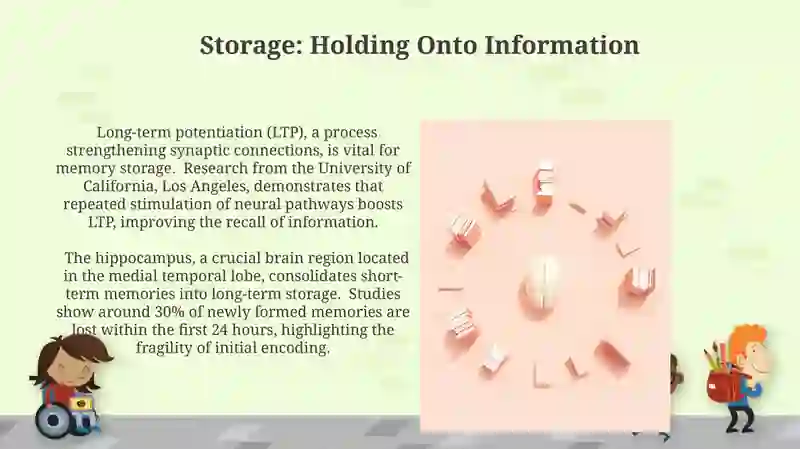 Storage: Holding Onto Information

Long-term potentiation (LTP), a process strengthening synaptic connections, is vital for memory storage. Research from the University of California, Los Angeles, demonstrates that repeated stimulation of neural pathways boosts LTP, improving the recall of information.

The hippocampus, a crucial brain region located in the medial temporal lobe, consolidates short-term memories into long-term storage. Studies show around 30% of newly formed memories are lost within the first 24 hours, highlighting the fragility of initial encoding.